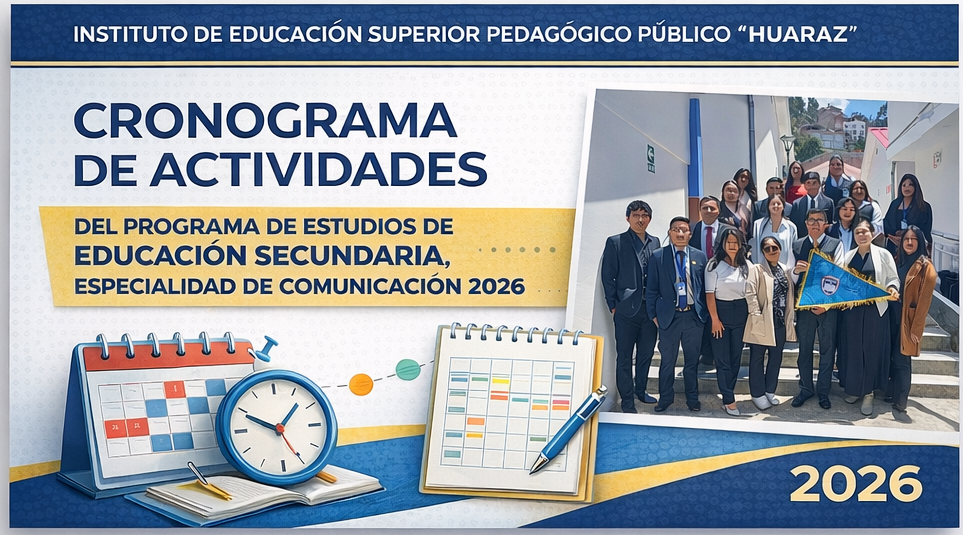 INSTITUTO DE EDUCACIÓN SUPERIOR PEDAGÓGICO PÚBLICO "HUARAZ"

CRONOGRAMA DE ACTIVIDADES

DEL PROGRAMA DE ESTUDIOS DE EDUCACIÓN SECUNDARIA, ESPECIALIDAD DE COMUNICACIÓN 2026

2026